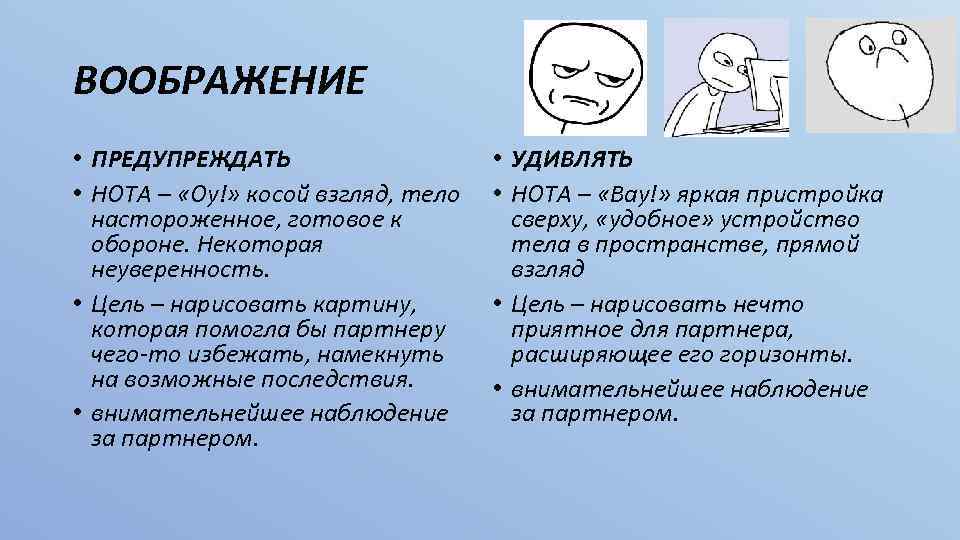 ВООБРАЖЕНИЕ

• ПРЕДУПРЕЖДАТЬ
• НОТА – «Оу!» косой взгляд, тело настороженное, готовое к обороне. Некоторая неуверенность.
• Цель – нарисовать картину, которая помогла бы партнеру чего-то избежать, намекнуть на возможные последствия.
• внимательнейшее наблюдение за партнером.

• УДИВЛЯТЬ
• НОТА – «Вау!» яркая пристройка сверху, «удобное» устройство тела в пространстве, прямой взгляд
• Цель – нарисовать нечто приятное для партнера, расширяющее его горизонты.
• внимательнейшее наблюдение за партнером.